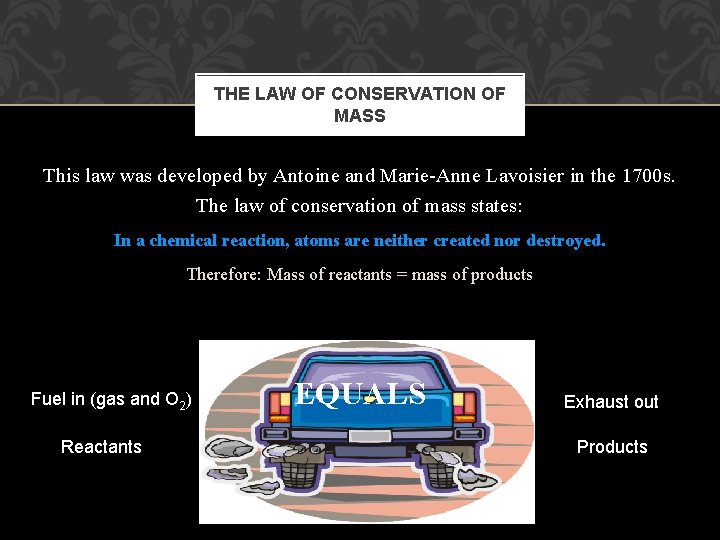 THE LAW OF CONSERVATION OF MASS

This law was developed by Antoine and Marie-Anne Lavoisier in the 1700s. The law of conservation of mass states:

In a chemical reaction, atoms are neither created nor destroyed.

Therefore: Mass of reactants = mass of products

Fuel in (gas and $O_2$)

Reactants

EQUALS

Exhaust out

Products